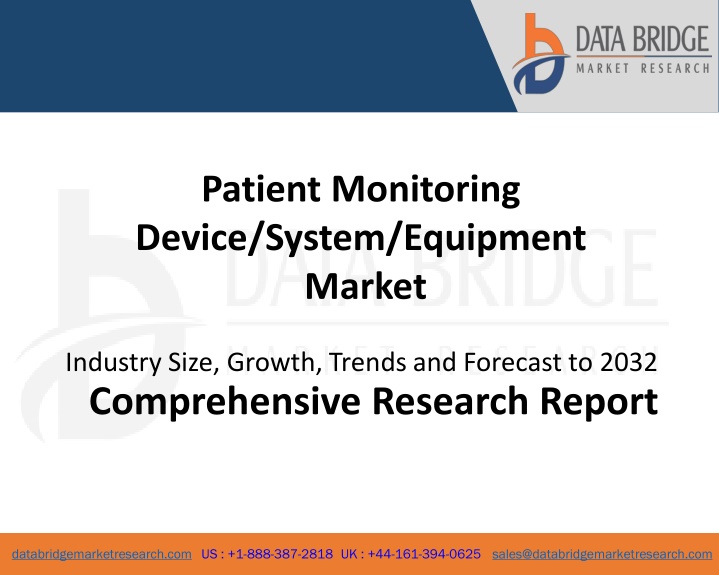 DATA BRIDGE
MARKET RESEARCH

Patient Monitoring Device/System/Equipment Market

Industry Size, Growth, Trends and Forecast to 2032
Comprehensive Research Report

DATA BRIDGE
MARKET RESEARCH

databridgemarketresearch.com US : +1-888-387-2818 UK : +44-161-394-0625 sales@databridgemarketresearch.com